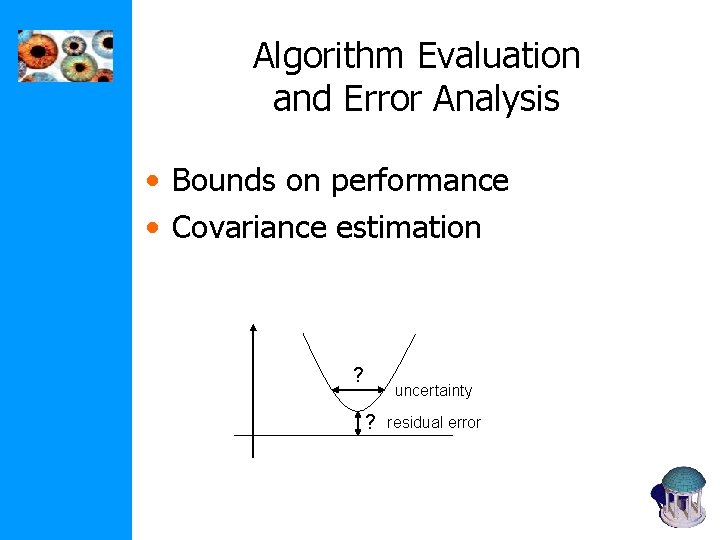 Algorithm Evaluation and Error Analysis

• Bounds on performance
• Covariance estimation

?
uncertainty
?
residual error